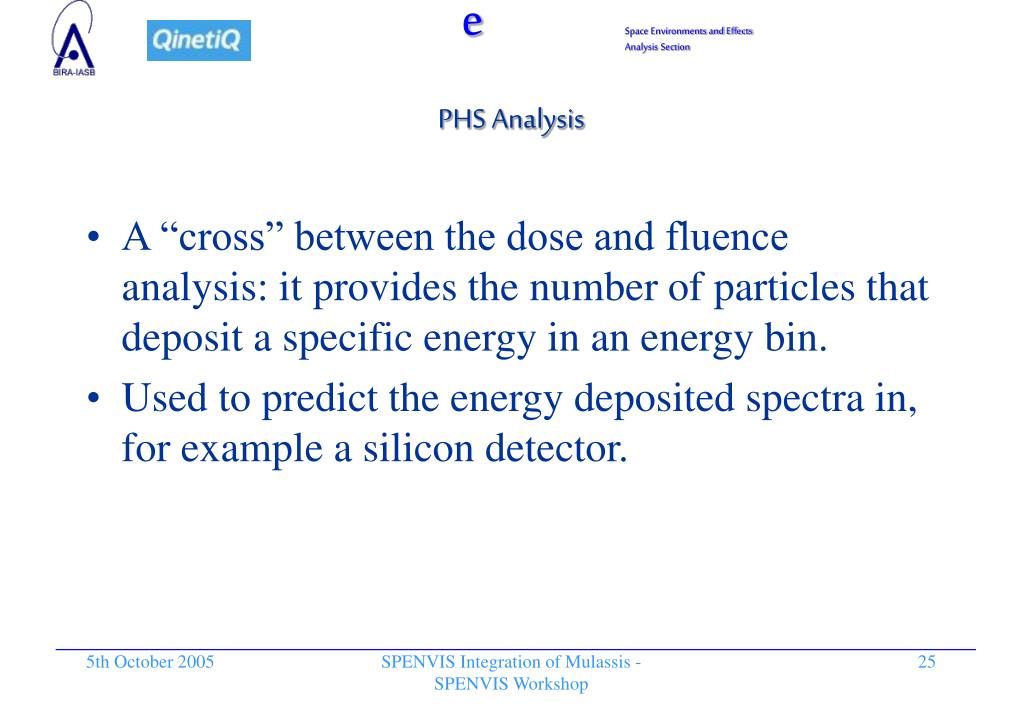 BIRA-IASB

QinetiQ

e

Space Environments and Effects Analysis Section

PHS Analysis

• A “cross” between the dose and fluence analysis: it provides the number of particles that deposit a specific energy in an energy bin.

• Used to predict the energy deposited spectra in, for example a silicon detector.

5th October 2005

SPENVIS Integration of Mulassis - SPENVIS Workshop

25